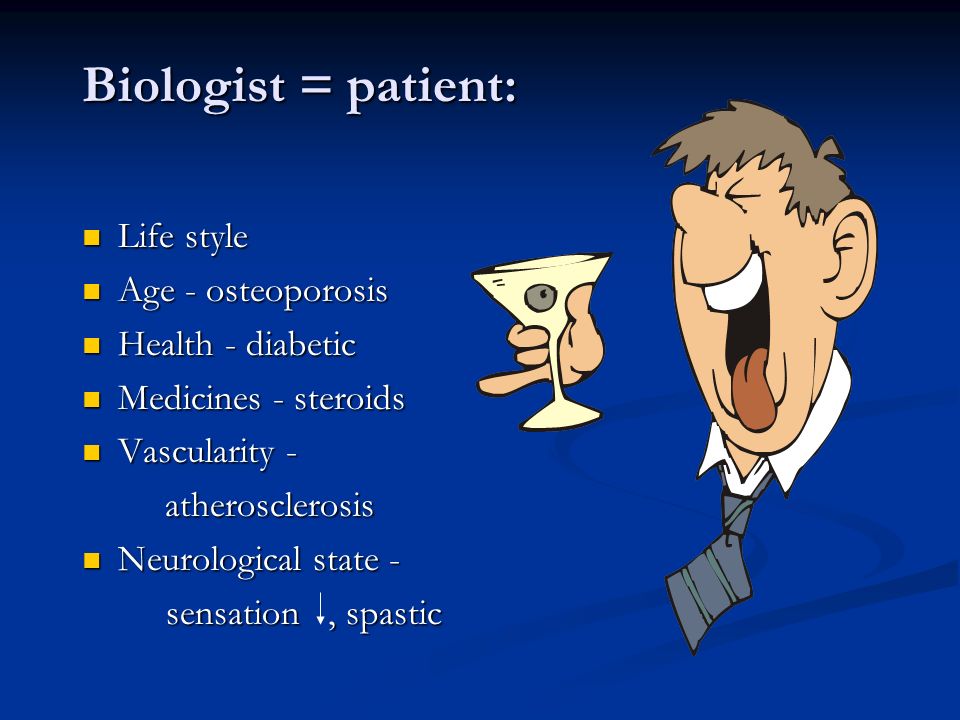 Biologist = patient:

- Life style
- Age - osteoporosis
- Health - diabetic
- Medicines - steroids
- Vascularity - atherosclerosis
- Neurological state - sensation $\downarrow$, spastic